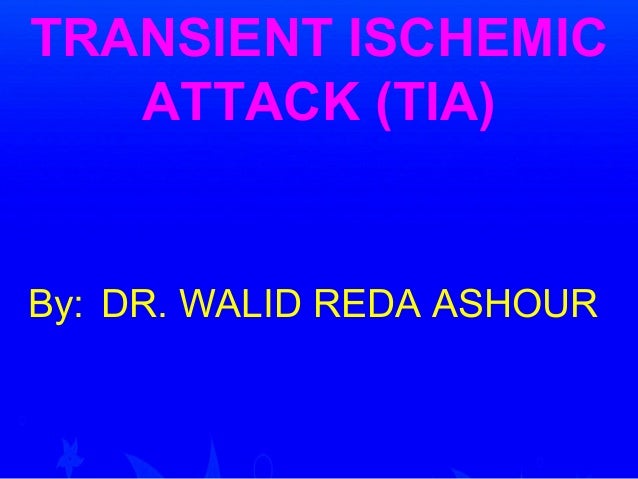 TRANSIENT ISCHEMIC ATTACK (TIA)

By: DR. WALID REDA ASHOUR